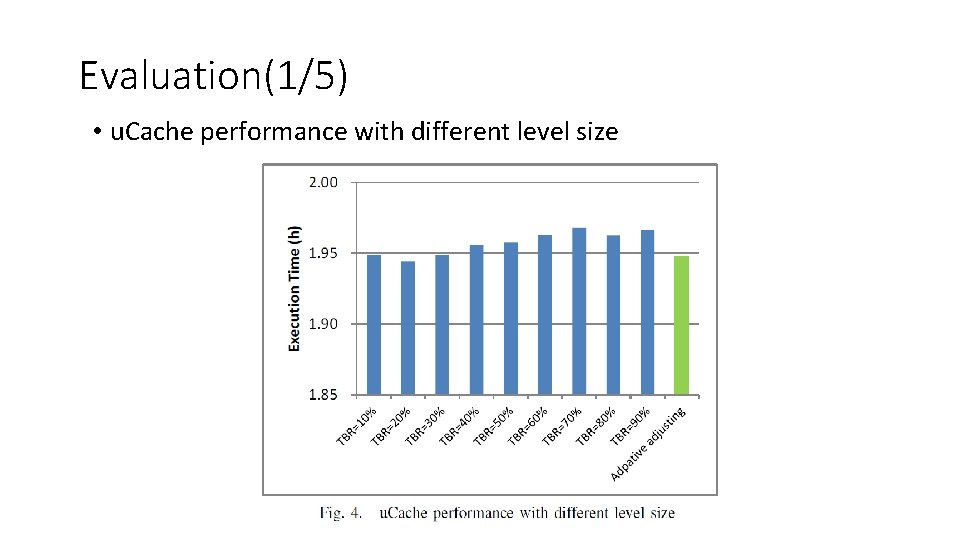 Evaluation(1/5)

• uCache performance with different level size

2.00
1.95
1.90
1.85

Execution Time (h)

TBR=10%
TBR=20%
TBR=30%
TBR=40%
TBR=50%
TBR=60%
TBR=70%
TBR=80%
TBR=90%
Adpative adjusting

Fig. 4. uCache performance with different level size